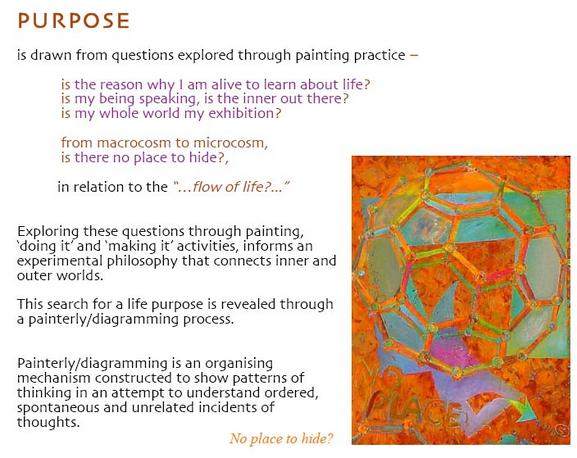 PURPOSE

is drawn from questions explored through painting practice –

is the reason why I am alive to learn about life?
is my being speaking, is the inner out there?
is my whole world my exhibition?

from macrocosm to microcosm,
is there no place to hide?,

in relation to the "...flow of life?..."

Exploring these questions through painting, 'doing it' and 'making it' activities, informs an experimental philosophy that connects inner and outer worlds.

This search for a life purpose is revealed through a painterly/diagramming process.

Painterly/diagramming is an organising mechanism constructed to show patterns of thinking in an attempt to understand ordered, spontaneous and unrelated incidents of thoughts.

No place to hide?

PLACE